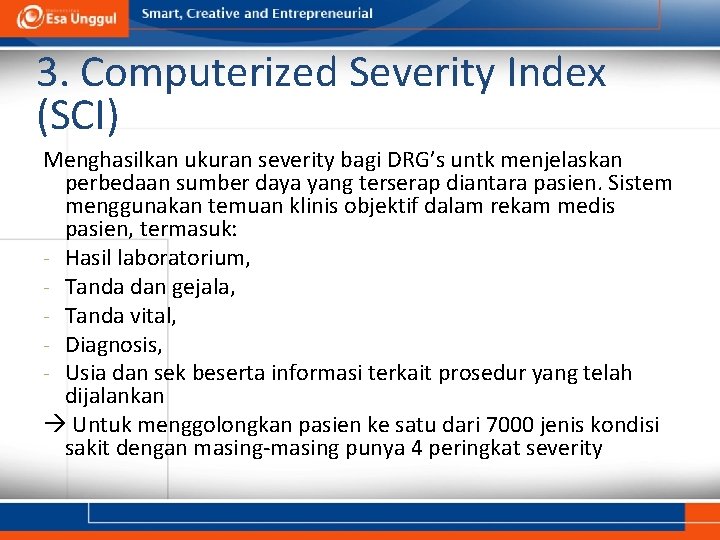 Esa Unggul Smart, Creative and Entrepreneurial

3. Computerized Severity Index (SCI)

Menghasilkan ukuran severity bagi DRG's untk menjelaskan perbedaan sumber daya yang terserap diantara pasien. Sistem menggunakan temuan klinis objektif dalam rekam medis pasien, termasuk:
- Hasil laboratorium,
- Tanda dan gejala,
- Tanda vital,
- Diagnosis,
- Usia dan sek beserta informasi terkait prosedur yang telah dijalankan
→ Untuk menggolongkan pasien ke satu dari 7000 jenis kondisi sakit dengan masing-masing punya 4 peringkat severity